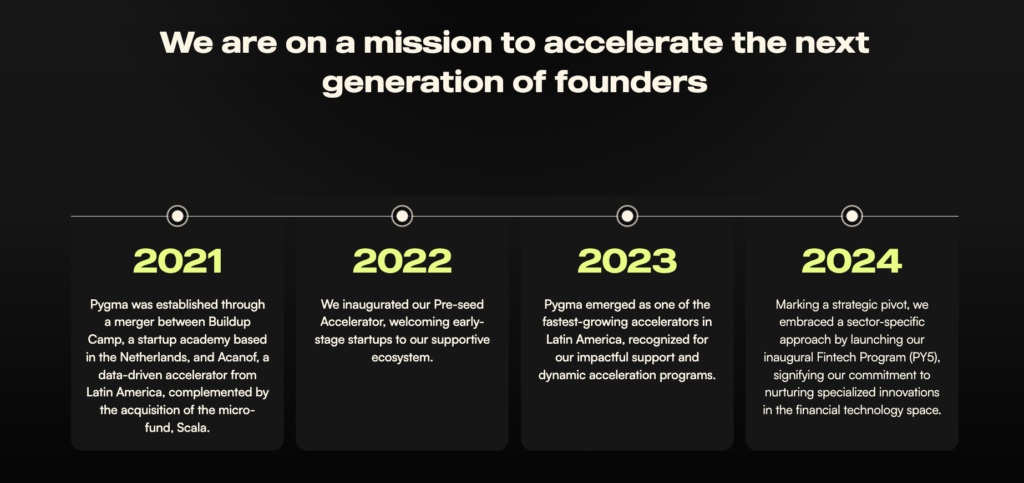 We are on a mission to accelerate the next generation of founders

2021

Pygma was established through a merger between Buildup Camp, a startup academy based in the Netherlands, and Acanof, a data-driven accelerator from Latin America, complemented by the acquisition of the micro-fund, Scala.

2022

We inaugurated our Pre-seed Accelerator, welcoming early-stage startups to our supportive ecosystem.

2023

Pygma emerged as one of the fastest-growing accelerators in Latin America, recognized for our impactful support and dynamic acceleration programs.

2024

Marking a strategic pivot, we embraced a sector-specific approach by launching our inaugural Fintech Program (PY5), signifying our commitment to nurturing specialized innovations in the financial technology space.